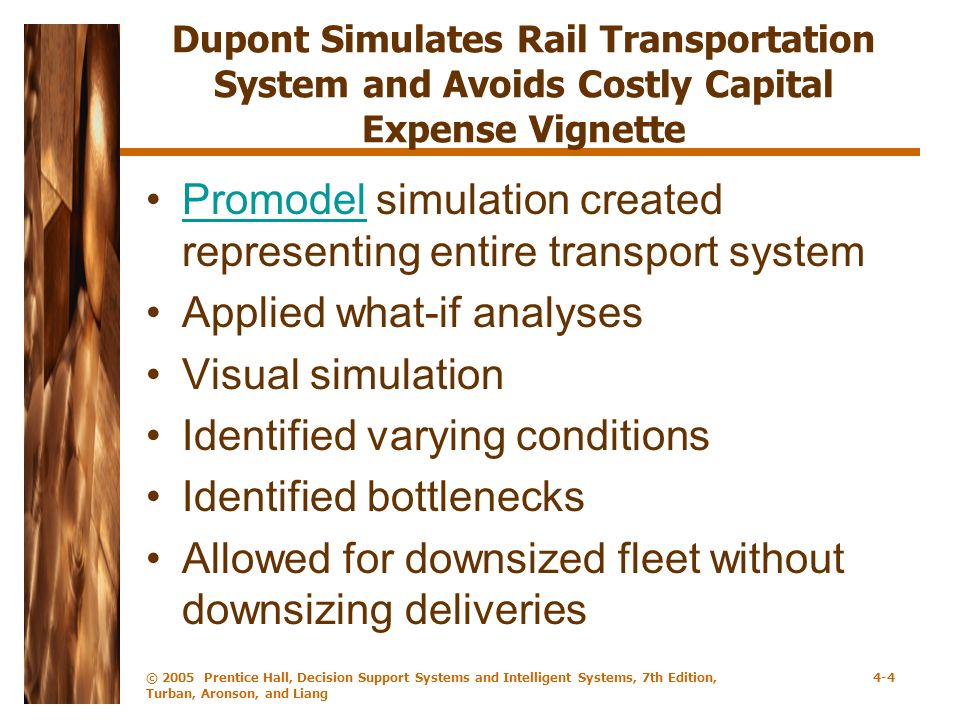 Dupont Simulates Rail Transportation System and Avoids Costly Capital Expense Vignette

• Promodel simulation created representing entire transport system
• Applied what-if analyses
• Visual simulation
• Identified varying conditions
• Identified bottlenecks
• Allowed for downsized fleet without downsizing deliveries

© 2005 Prentice Hall, Decision Support Systems and Intelligent Systems, 7th Edition, Turban, Aronson, and Liang

4-4